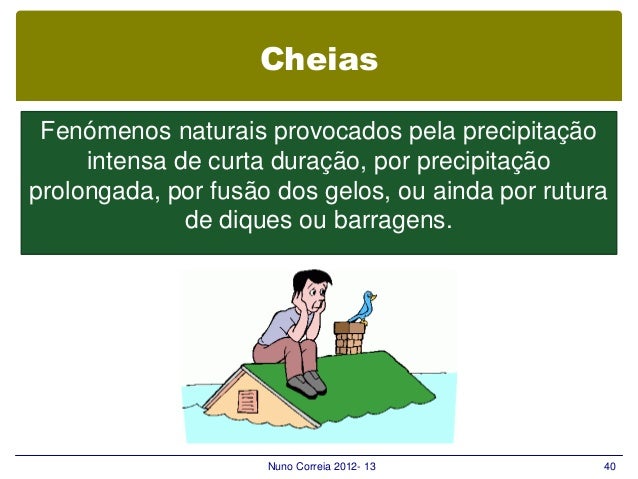 Cheias

Fenómenos naturais provocados pela precipitação intensa de curta duração, por precipitação prolongada, por fusão dos gelos, ou ainda por rutura de diques ou barragens.

Nuno Correia 2012- 13

40